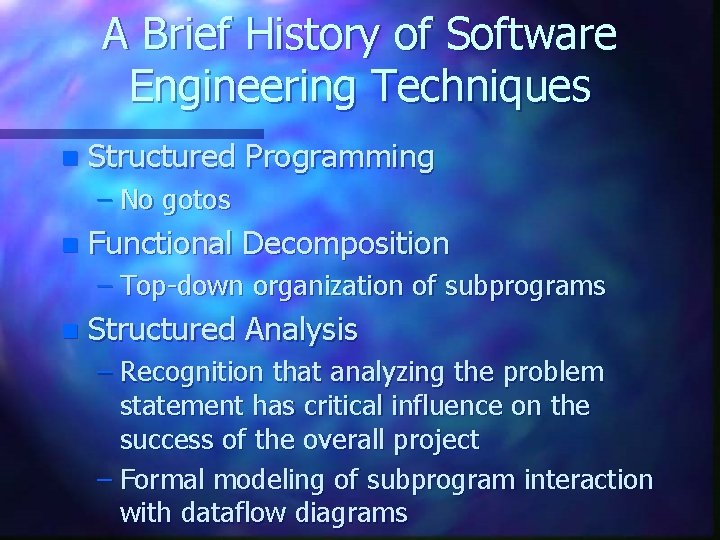 A Brief History of Software Engineering Techniques

Structured Programming
– No gotos

Functional Decomposition
– Top-down organization of subprograms

Structured Analysis
– Recognition that analyzing the problem statement has critical influence on the success of the overall project
– Formal modeling of subprogram interaction with dataflow diagrams